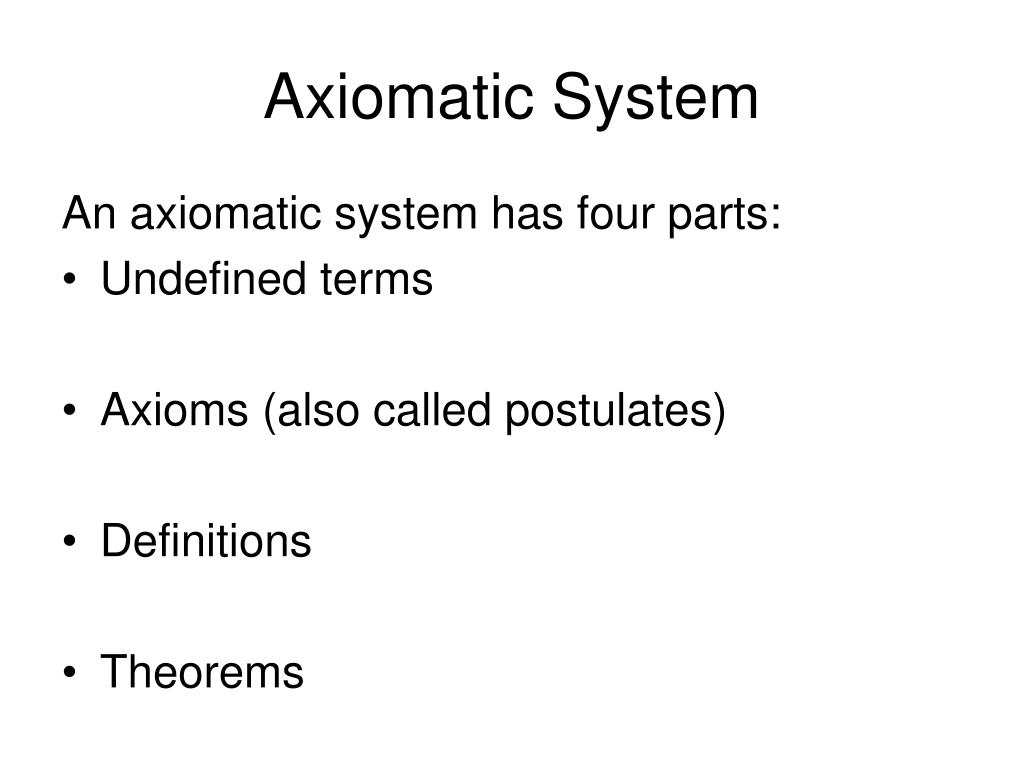 Axiomatic System

An axiomatic system has four parts:

• Undefined terms

• Axioms (also called postulates)

• Definitions

• Theorems